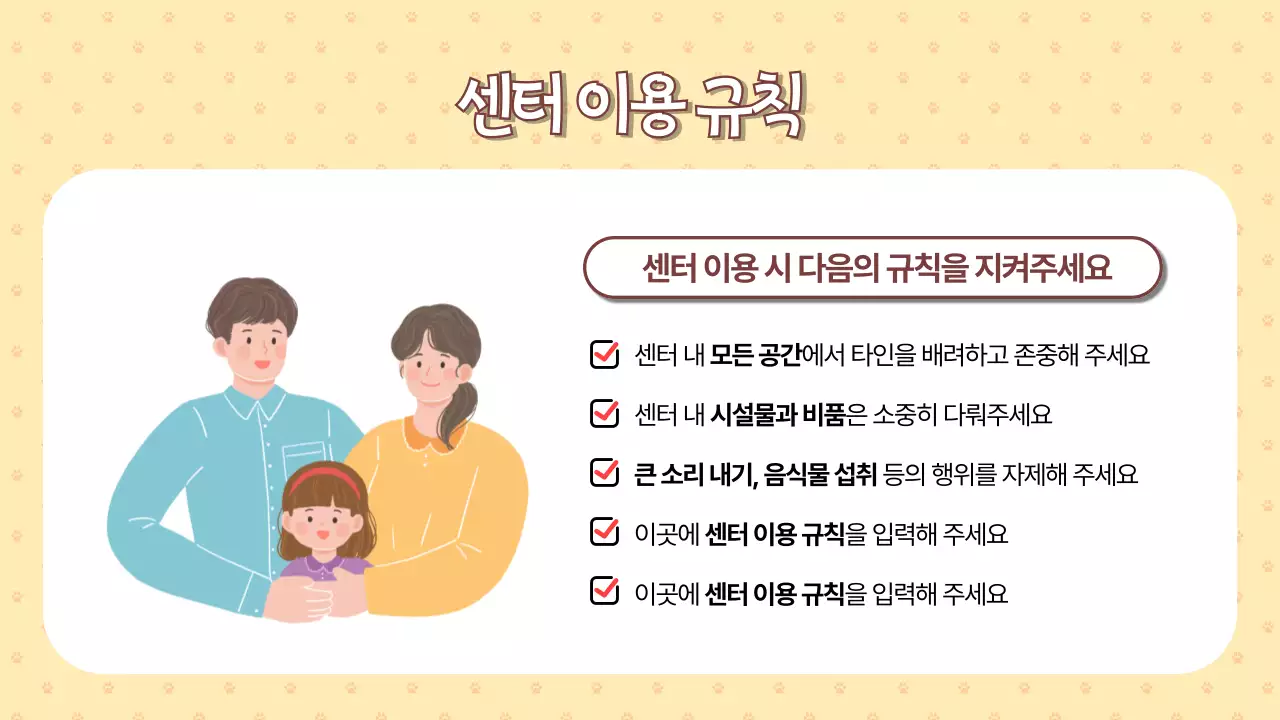 센터 이용 규칙

센터 이용 시 다음의 규칙을 지켜주세요

센터 내 모든 공간에서 타인을 배려하고 존중해 주세요

센터 내 시설물과 비품은 소중히 다뤄주세요

큰 소리 내기, 음식물 섭취 등의 행위를 자제해 주세요

이곳에 센터 이용 규칙을 입력해 주세요

이곳에 센터 이용 규칙을 입력해 주세요